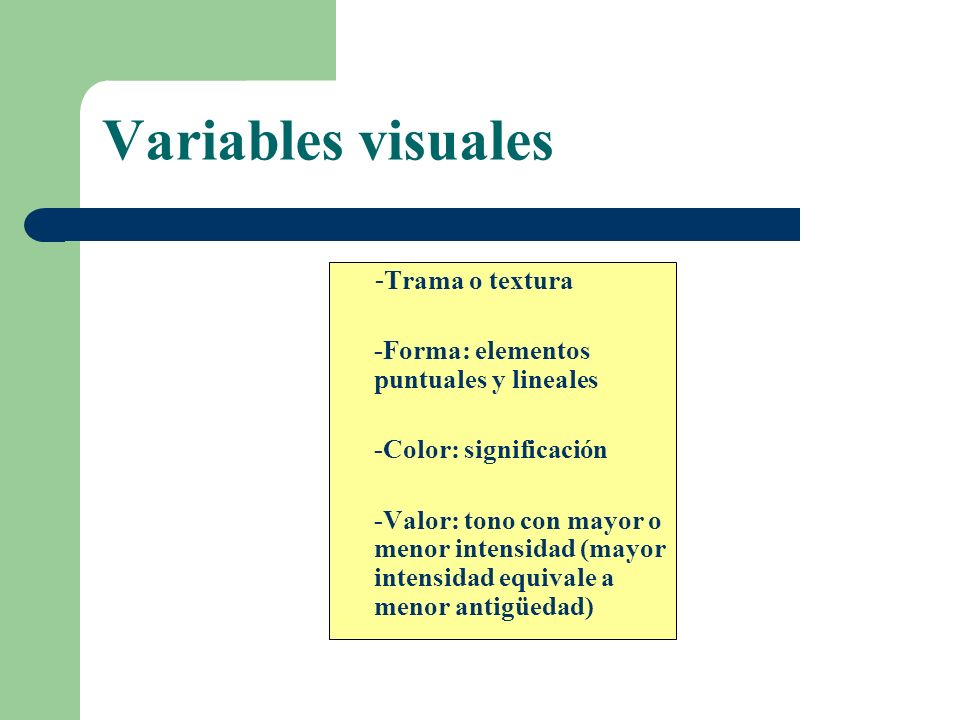 Variables visuales

-Trama o textura

-Forma: elementos puntuales y lineales

-Color: significación

-Valor: tono con mayor o menor intensidad (mayor intensidad equivale a menor antigüedad)